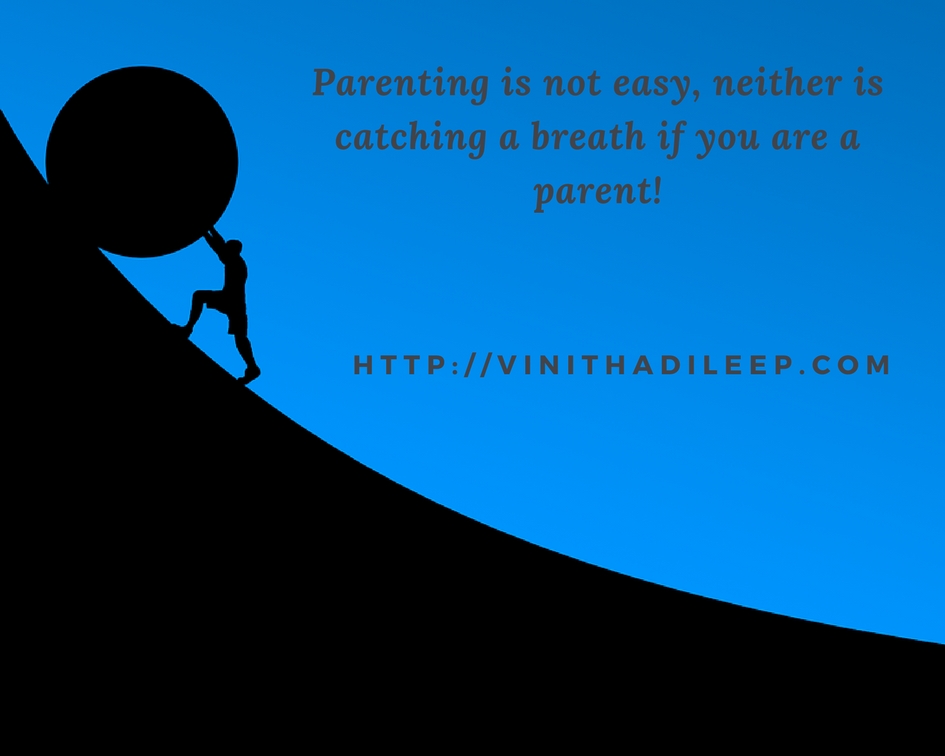 Parenting is not easy, neither is catching a breath if you are a parent!

HTTP://VINITHADILEEP.COM